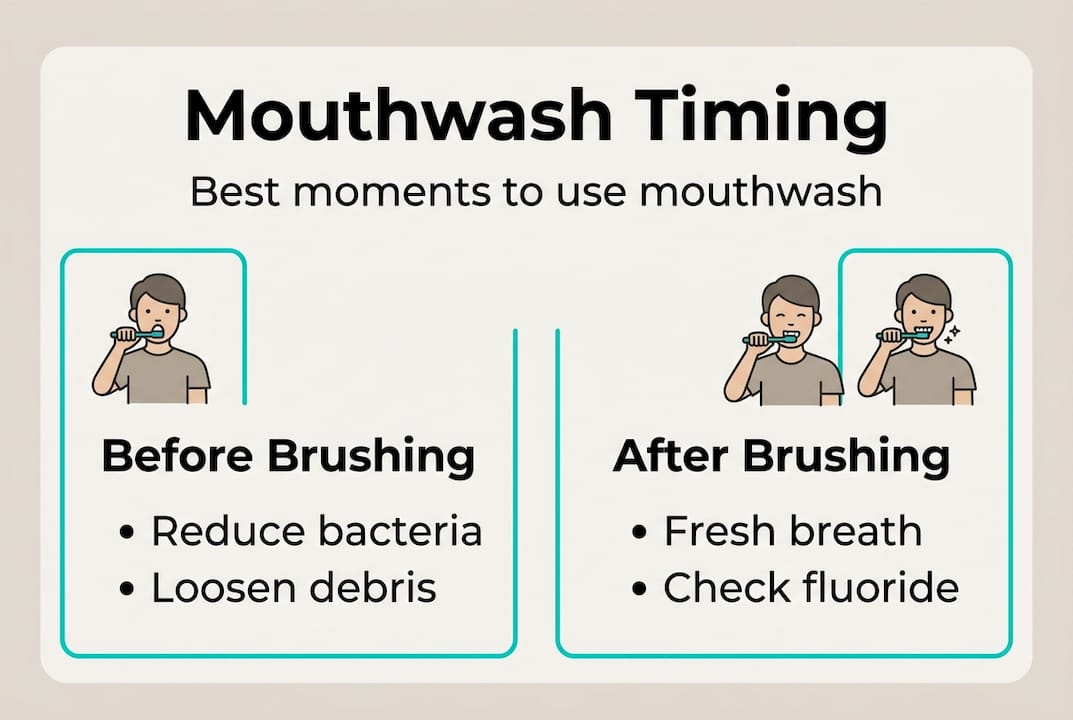 Mouthwash Timing

Best moments to use mouthwash

Before Brushing

• Reduce bacteria
• Loosen debris

After Brushing

• Fresh breath
• Check fluoride